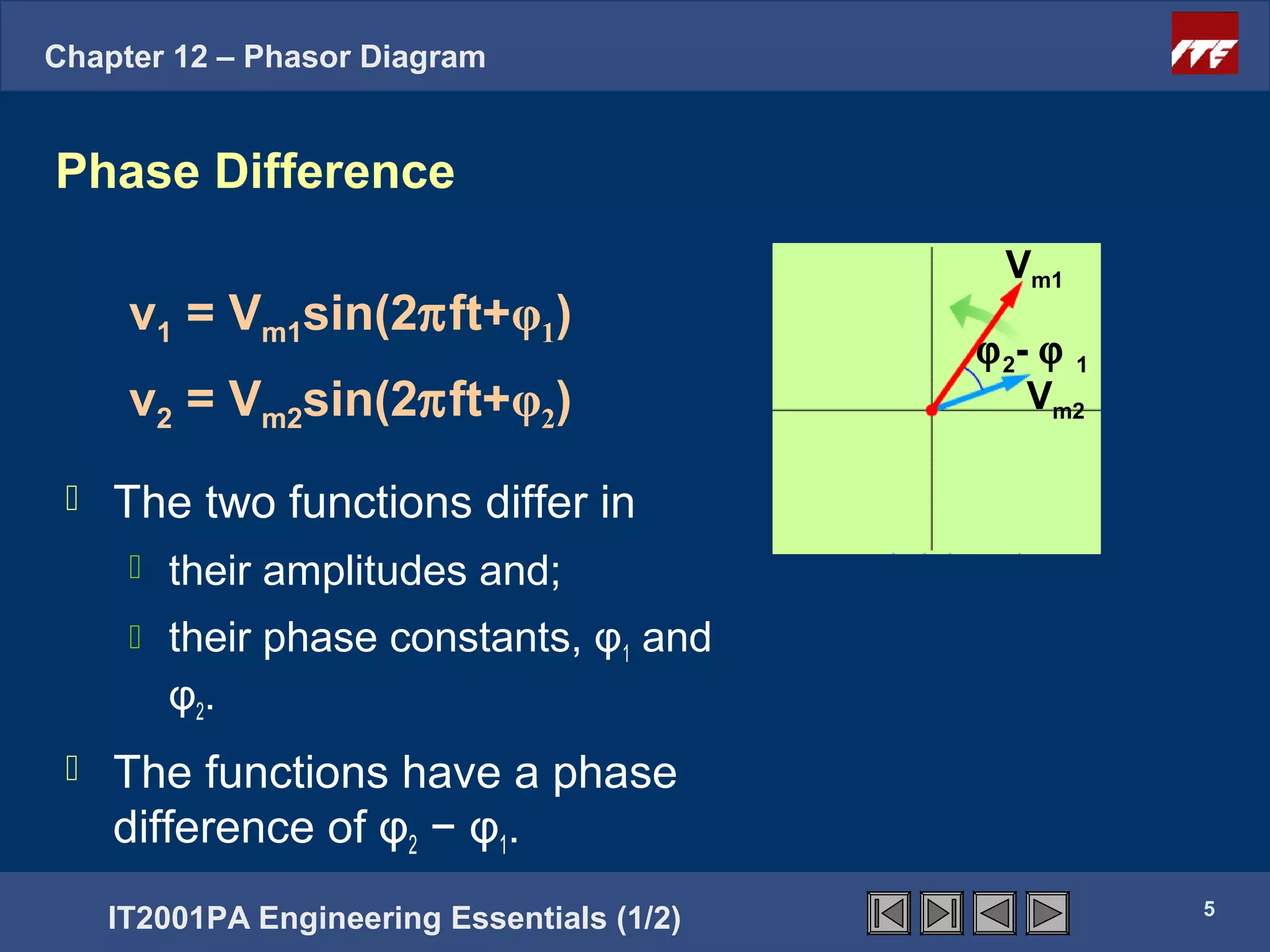 Chapter 12 – Phasor Diagram

ITE

Phase Difference

$v_1 = V_{m1}\sin(2\pi ft+\varphi_1)$

$v_2 = V_{m2}\sin(2\pi ft+\varphi_2)$

$V_{m1}$

$\varphi_2 - \varphi_1$

$V_{m2}$

The two functions differ in

their amplitudes and;

their phase constants, $\varphi_1$ and $\varphi_2$.

The functions have a phase difference of $\varphi_2 - \varphi_1$.

IT2001PA Engineering Essentials (1/2)

5